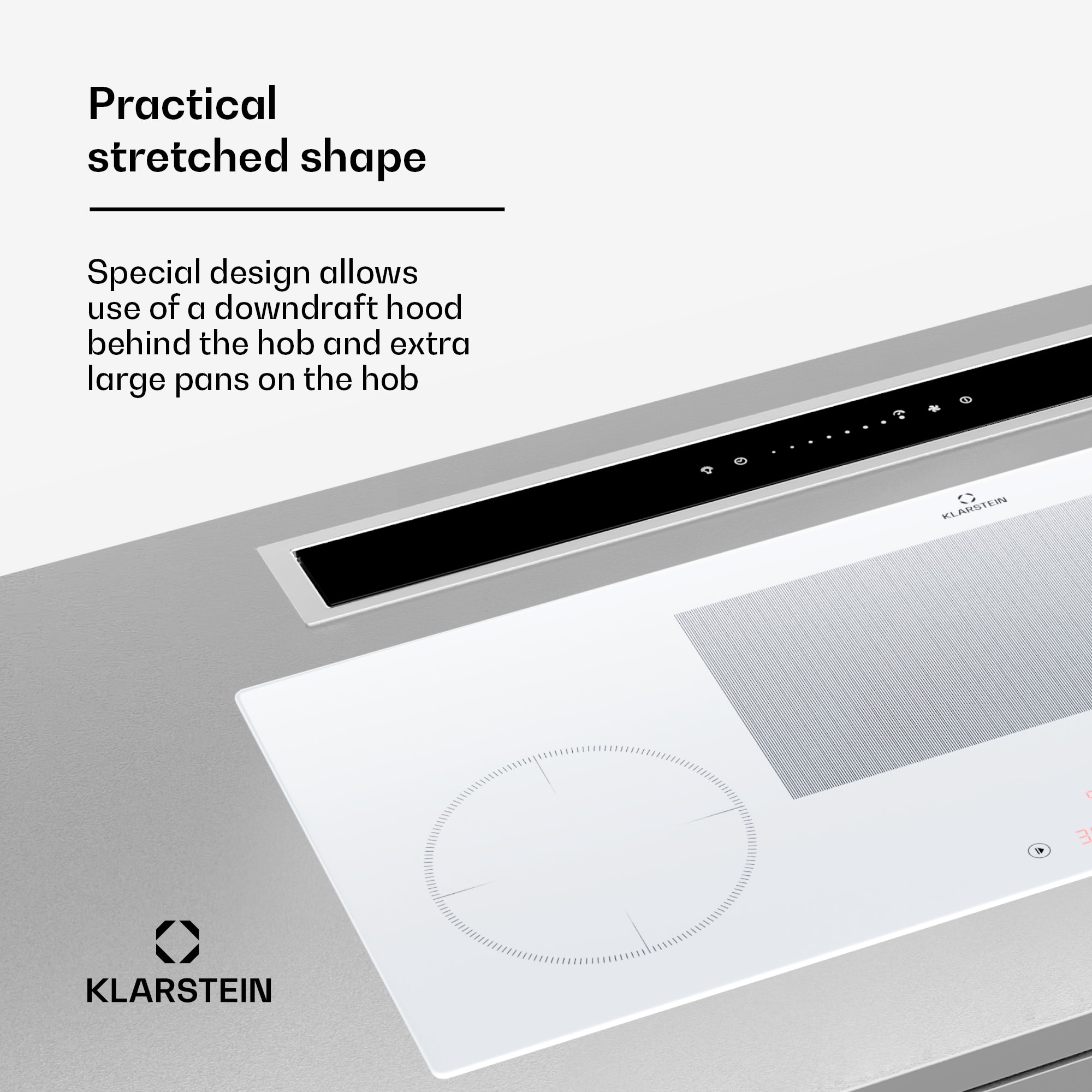 Practical stretched shape

Special design allows use of a downdraft hood behind the hob and extra large pans on the hob

KLARSTEIN

KLARSTEIN